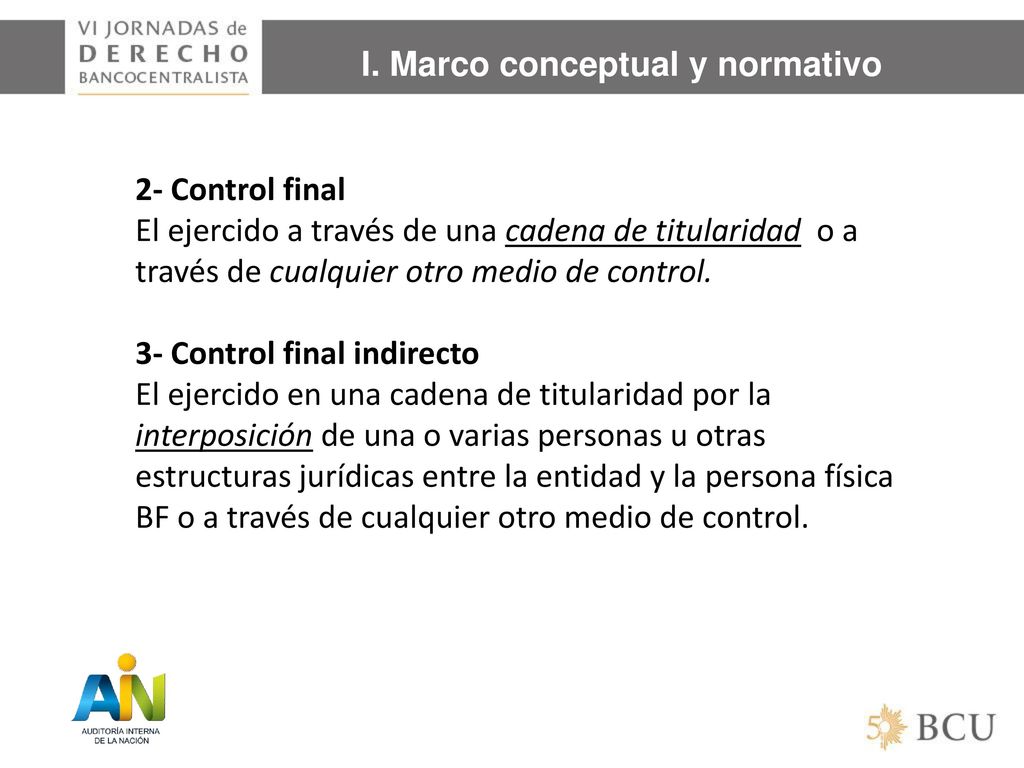 VI JORNADAS de
DERECHO
BANCOCENTRALISTA

I. Marco conceptual y normativo

2- Control final
El ejercido a través de una cadena de titularidad o a través de cualquier otro medio de control.

3- Control final indirecto
El ejercido en una cadena de titularidad por la interposición de una o varias personas u otras estructuras jurídicas entre la entidad y la persona física BF o a través de cualquier otro medio de control.

AIN
AUDITORÍA INTERNA DE LA NACIÓN

50 BCU